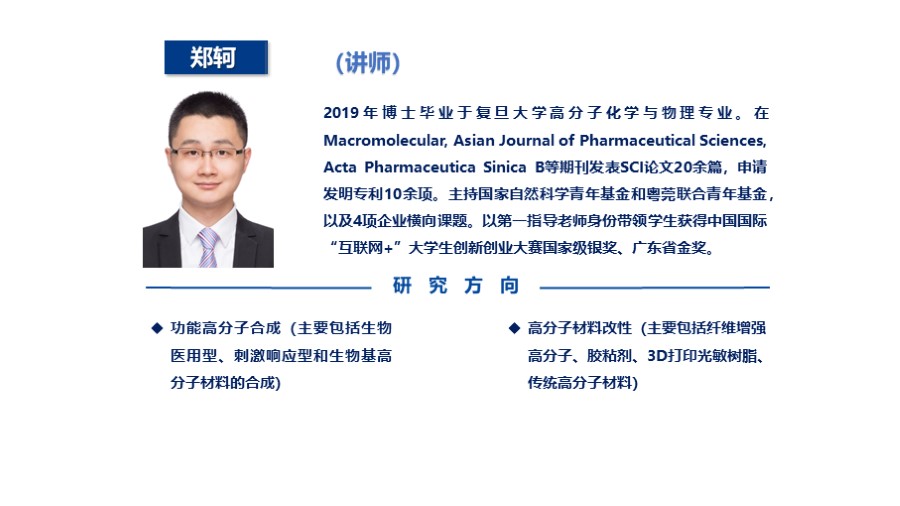 郑轲

（讲师）

2019年博士毕业于复旦大学高分子化学与物理专业。在Macromolecular, Asian Journal of Pharmaceutical Sciences, Acta Pharmaceutica Sinica B等期刊发表SCI论文20余篇，申请发明专利10余项。主持国家自然科学青年基金和粤莞联合青年基金，以及4项企业横向课题。以第一指导老师身份带领学生获得中国国际“互联网+”大学生创新创业大赛国家级银奖、广东省金奖。

研究方向

◆ 功能高分子合成（主要包括生物医用型、刺激响应型和生物基高分子材料的合成）

◆ 高分子材料改性（主要包括纤维增强高分子、胶粘剂、3D打印光敏树脂、传统高分子材料）